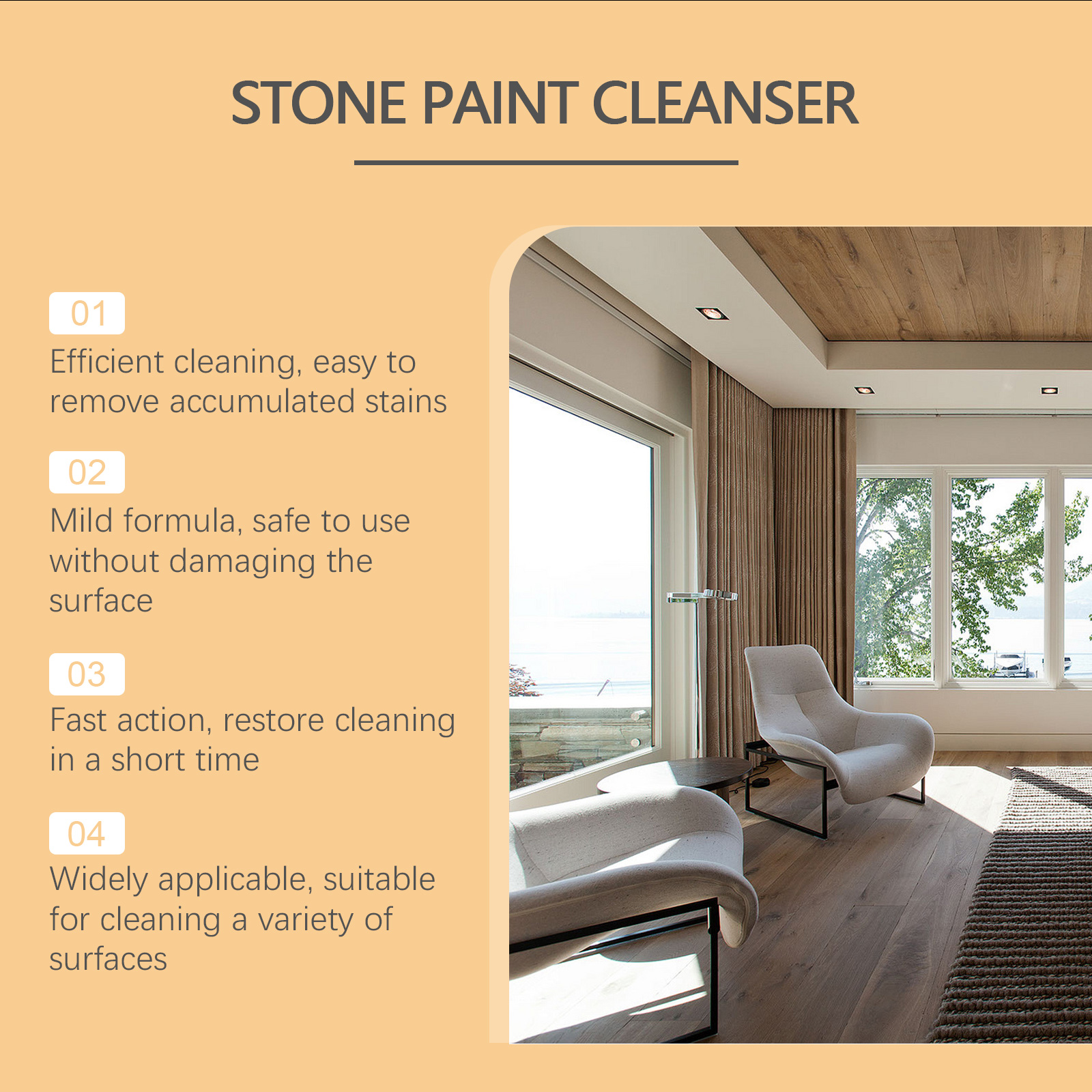 STONE PAINT CLEANSER

01
Efficient cleaning, easy to remove accumulated stains

02
Mild formula, safe to use without damaging the surface

03
Fast action, restore cleaning in a short time

04
Widely applicable, suitable for cleaning a variety of surfaces